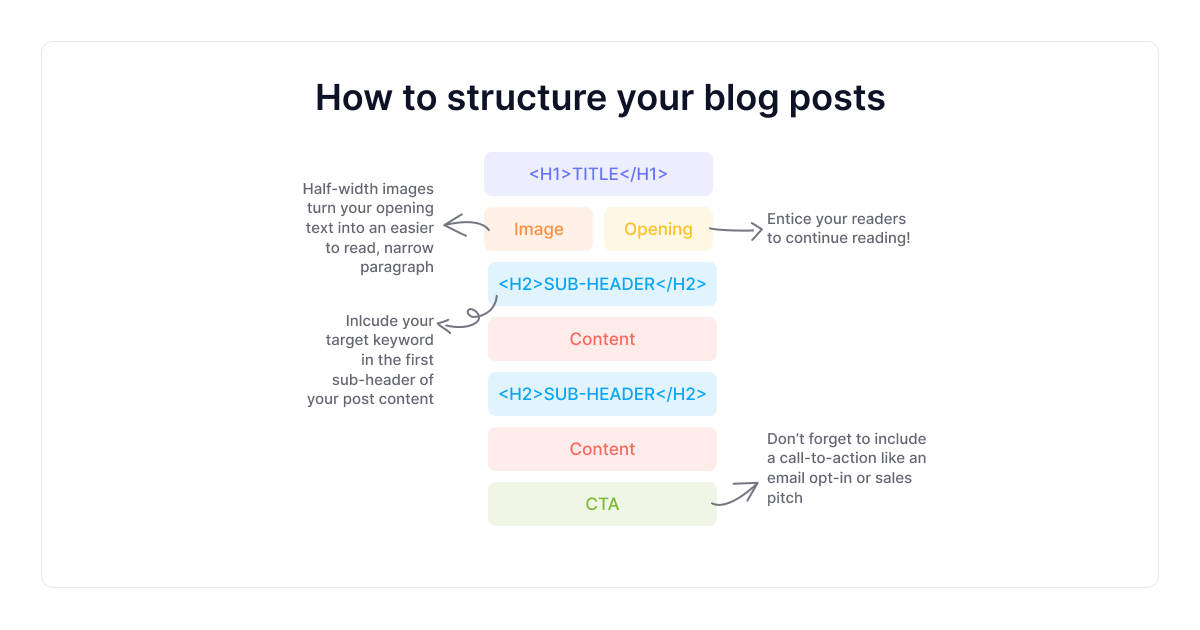 How to structure your blog posts

<H1>TITLE</H1>

Half-width images turn your opening text into an easier to read, narrow paragraph

Image

Opening

Entice your readers to continue reading!

<H2>SUB-HEADER</H2>

Inlcude your target keyword in the first sub-header of your post content

Content

<H2>SUB-HEADER</H2>

Content

Don't forget to include a call-to-action like an email opt-in or sales pitch

CTA